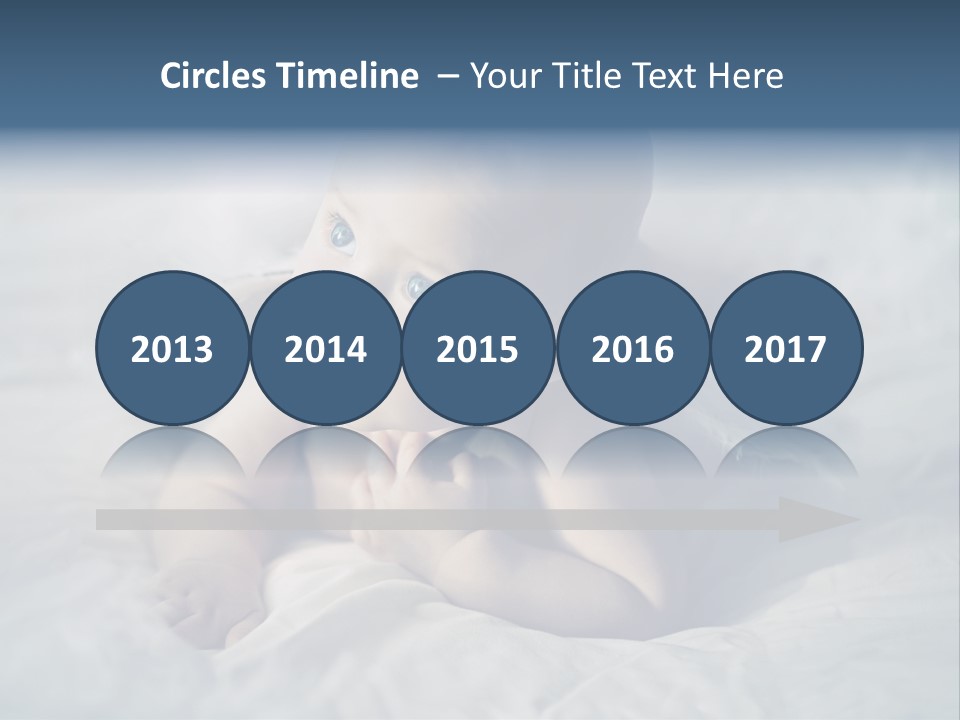 Circles Timeline – Your Title Text Here

2013

2014

2015

2016

2017